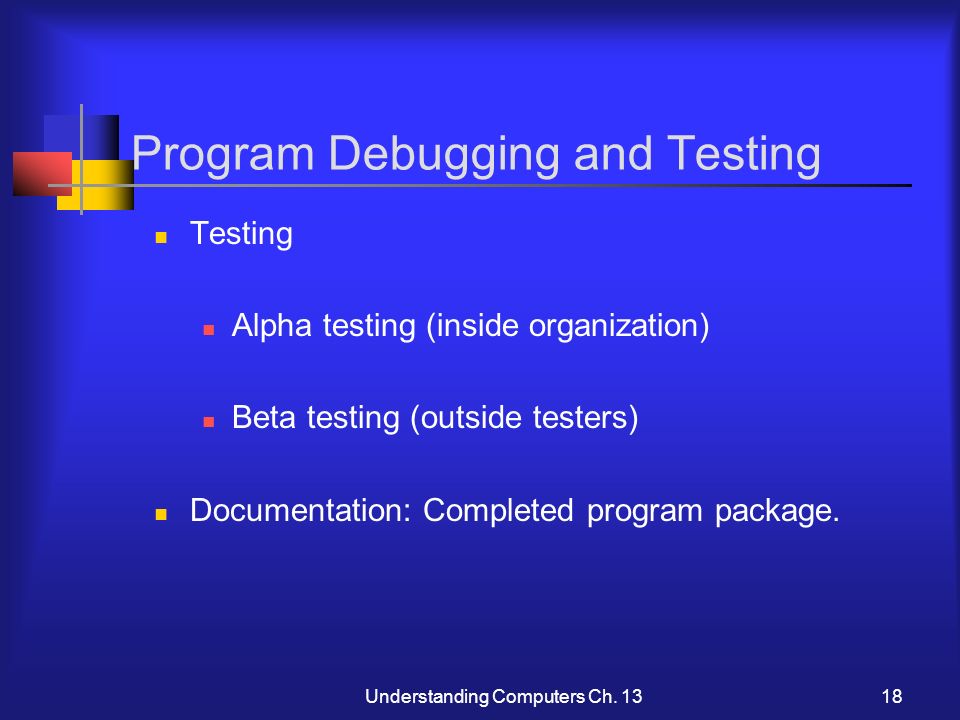 Program Debugging and Testing

Testing

Alpha testing (inside organization)

Beta testing (outside testers)

Documentation: Completed program package.

Understanding Computers Ch. 13

18